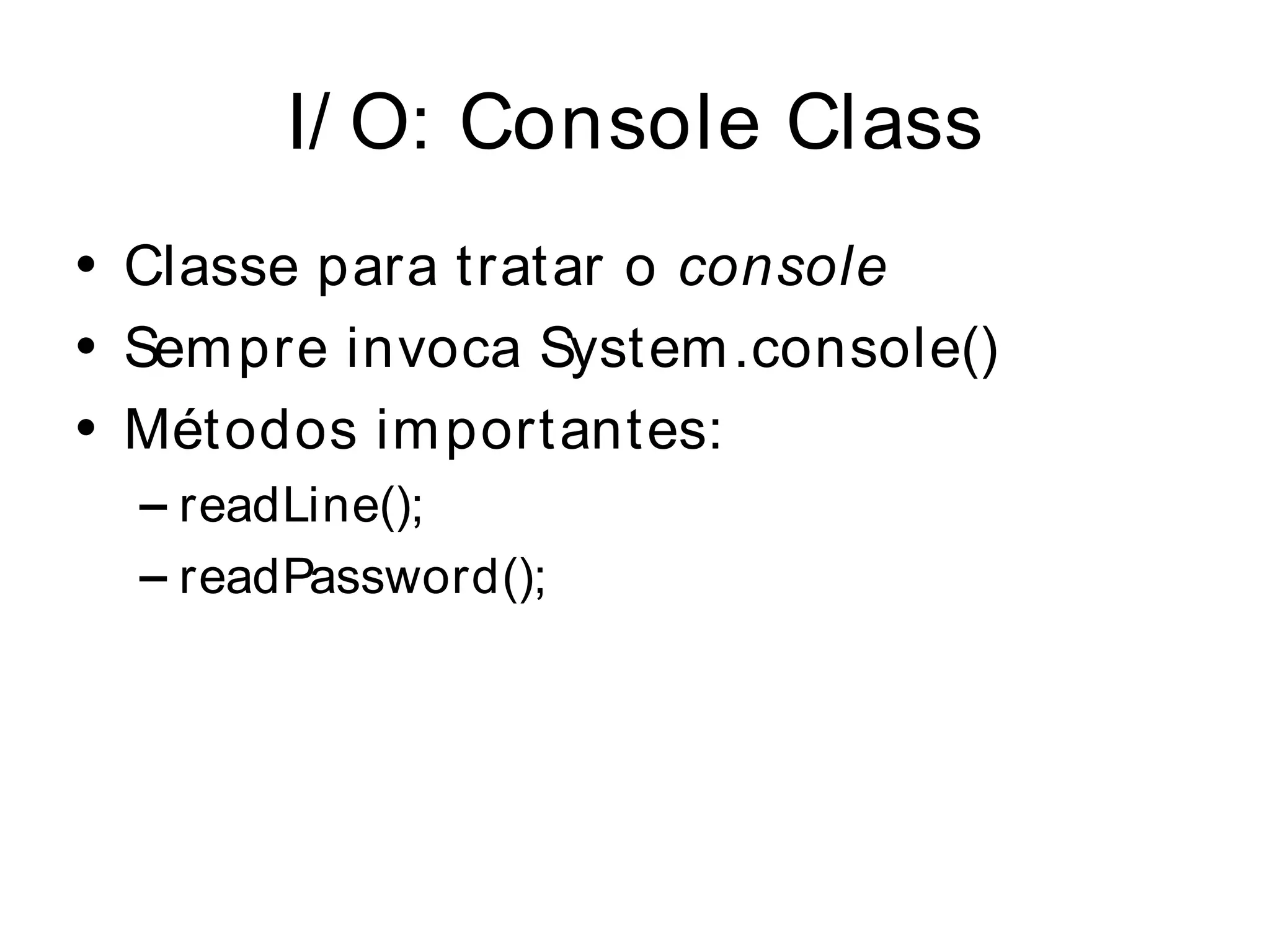 I/O: Console Class

• Classe para tratar o console
• Sempre invoca System.console()
• Métodos importantes:
– readLine();
– readPassword();